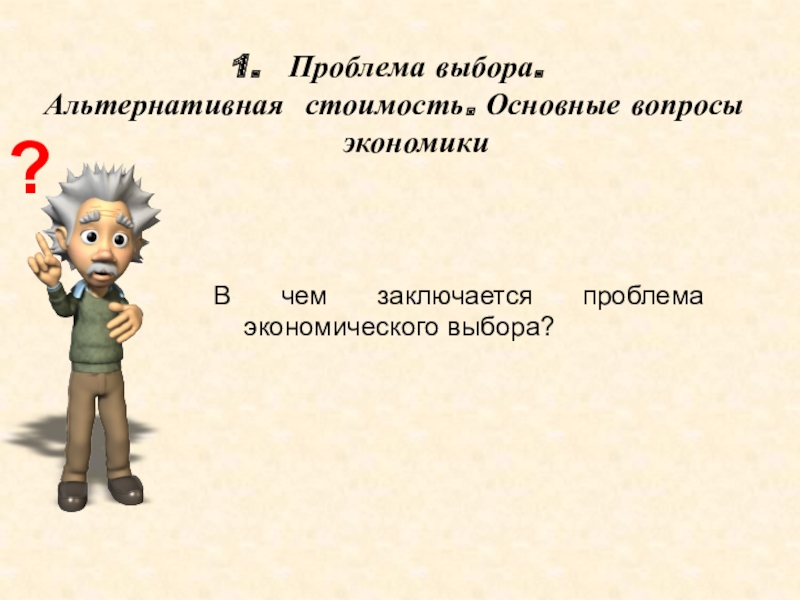 1. Проблема выбора. Альтернативная стоимость. Основные вопросы экономики

?

В чем заключается проблема экономического выбора?